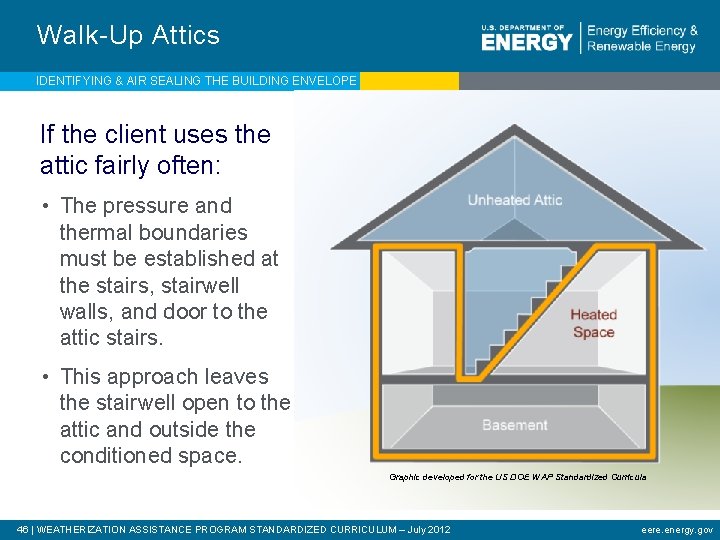 Walk-Up Attics

U.S. DEPARTMENT OF ENERGY | Energy Efficiency & Renewable Energy

IDENTIFYING & AIR SEALING THE BUILDING ENVELOPE

If the client uses the attic fairly often:

• The pressure and thermal boundaries must be established at the stairs, stairwell walls, and door to the attic stairs.

• This approach leaves the stairwell open to the attic and outside the conditioned space.

Unheated Attic

Heated Space

Basement

Graphic developed for the US DOE WAP Standardized Curricula

46 | WEATHERIZATION ASSISTANCE PROGRAM STANDARDIZED CURRICULUM – July 2012

eere.energy.gov